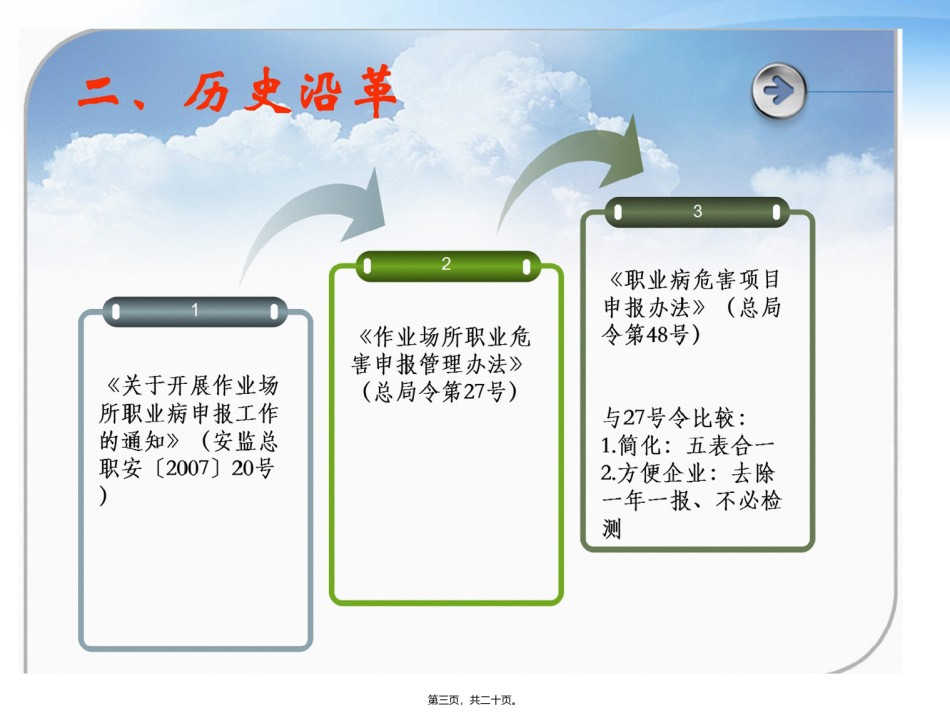 二、历史沿革

1

《关于开展作业场所职业病申报工作的通知》（安监总职安〔2007〕20号）

2

《作业场所职业危害申报管理办法》（总局令第27号）

3

《职业病危害项目申报办法》（总局令第48号）

与27号令比较：
1.简化：五表合一
2.方便企业：去除一年一报、不必检测

第三页，共二十页。